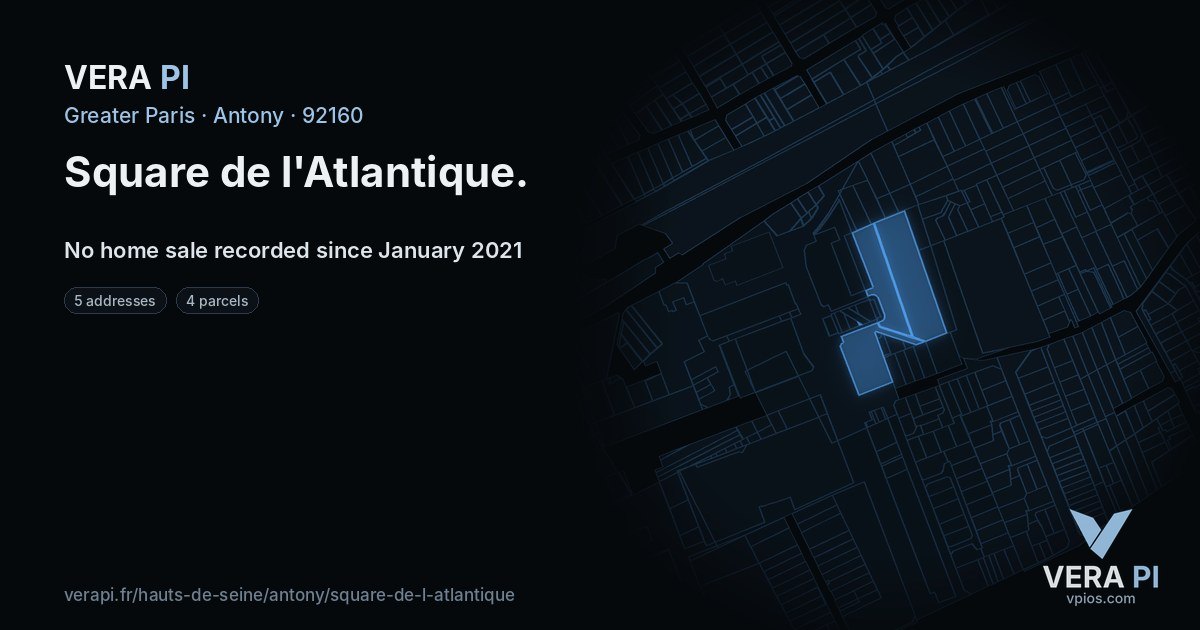 VERA PI
Greater Paris · Antony · 92160

Square de l'Atlantique.

No home sale recorded since January 2021

5 addresses
4 parcels

verapi.fr/hauts-de-seine/antony/square-de-l-atlantique

VERA PI
vpios.com